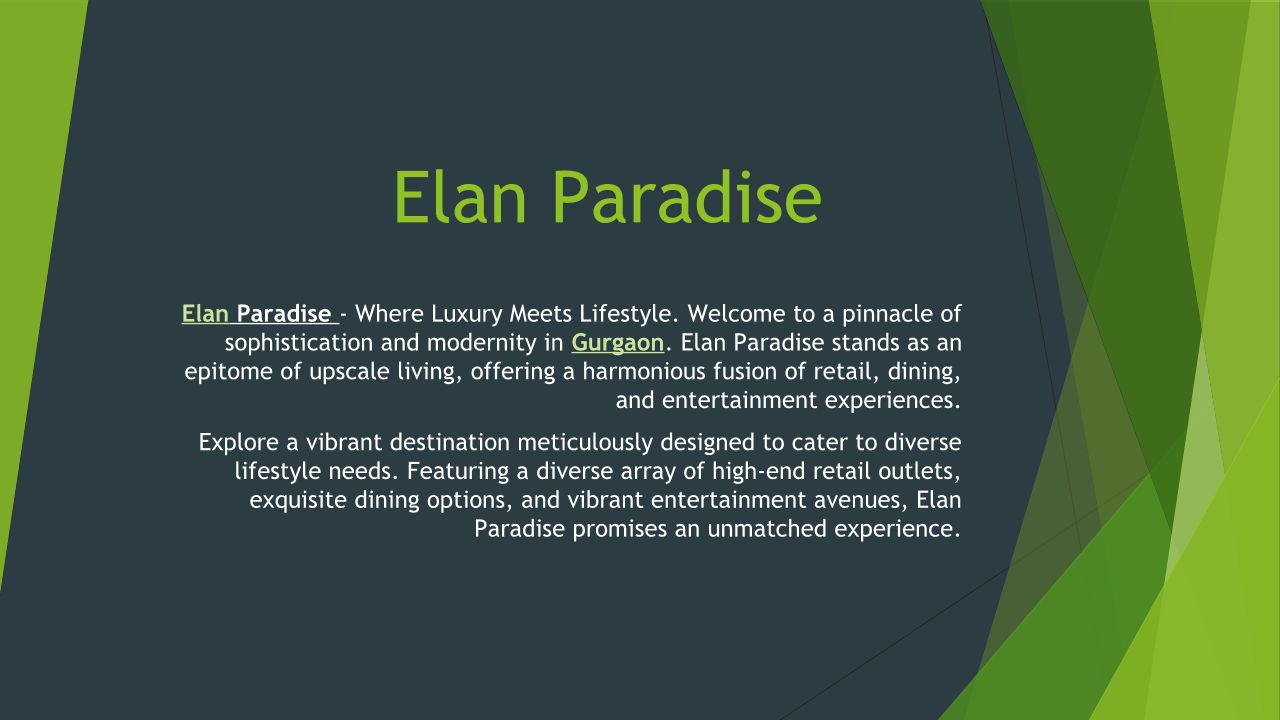 Elan Paradise

Elan Paradise - Where Luxury Meets Lifestyle. Welcome to a pinnacle of sophistication and modernity in Gurgaon. Elan Paradise stands as an epitome of upscale living, offering a harmonious fusion of retail, dining, and entertainment experiences.

Explore a vibrant destination meticulously designed to cater to diverse lifestyle needs. Featuring a diverse array of high-end retail outlets, exquisite dining options, and vibrant entertainment avenues, Elan Paradise promises an unmatched experience.